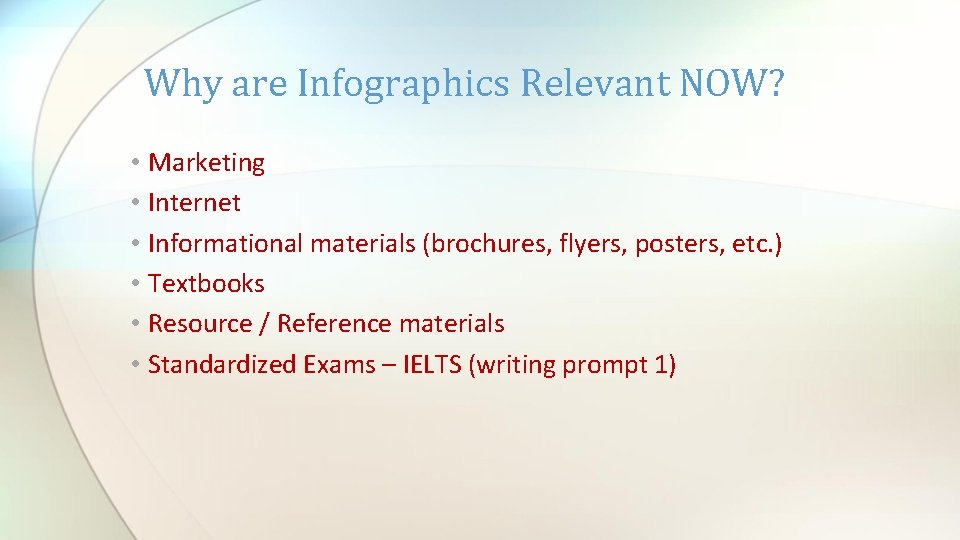 Why are Infographics Relevant NOW?

• Marketing
• Internet
• Informational materials (brochures, flyers, posters, etc.)
• Textbooks
• Resource / Reference materials
• Standardized Exams – IELTS (writing prompt 1)